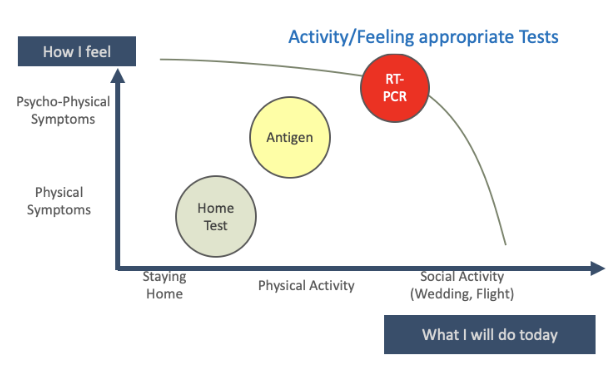 Activity/Feeling appropriate Tests

How I feel

Psycho-Physical Symptoms

Physical Symptoms

RT-PCR

Antigen

Home Test

Staying Home

Physical Activity

Social Activity (Wedding, Flight)

What I will do today